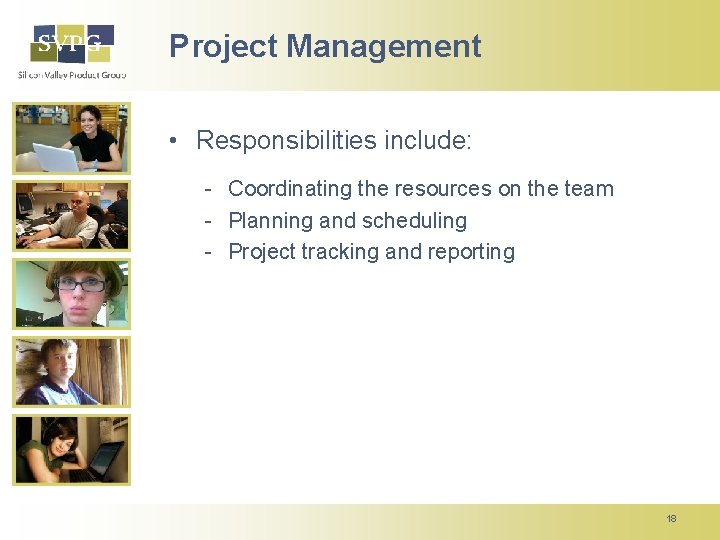 SVPG
Silicon Valley Product Group

Project Management

• Responsibilities include:

- Coordinating the resources on the team
- Planning and scheduling
- Project tracking and reporting

18